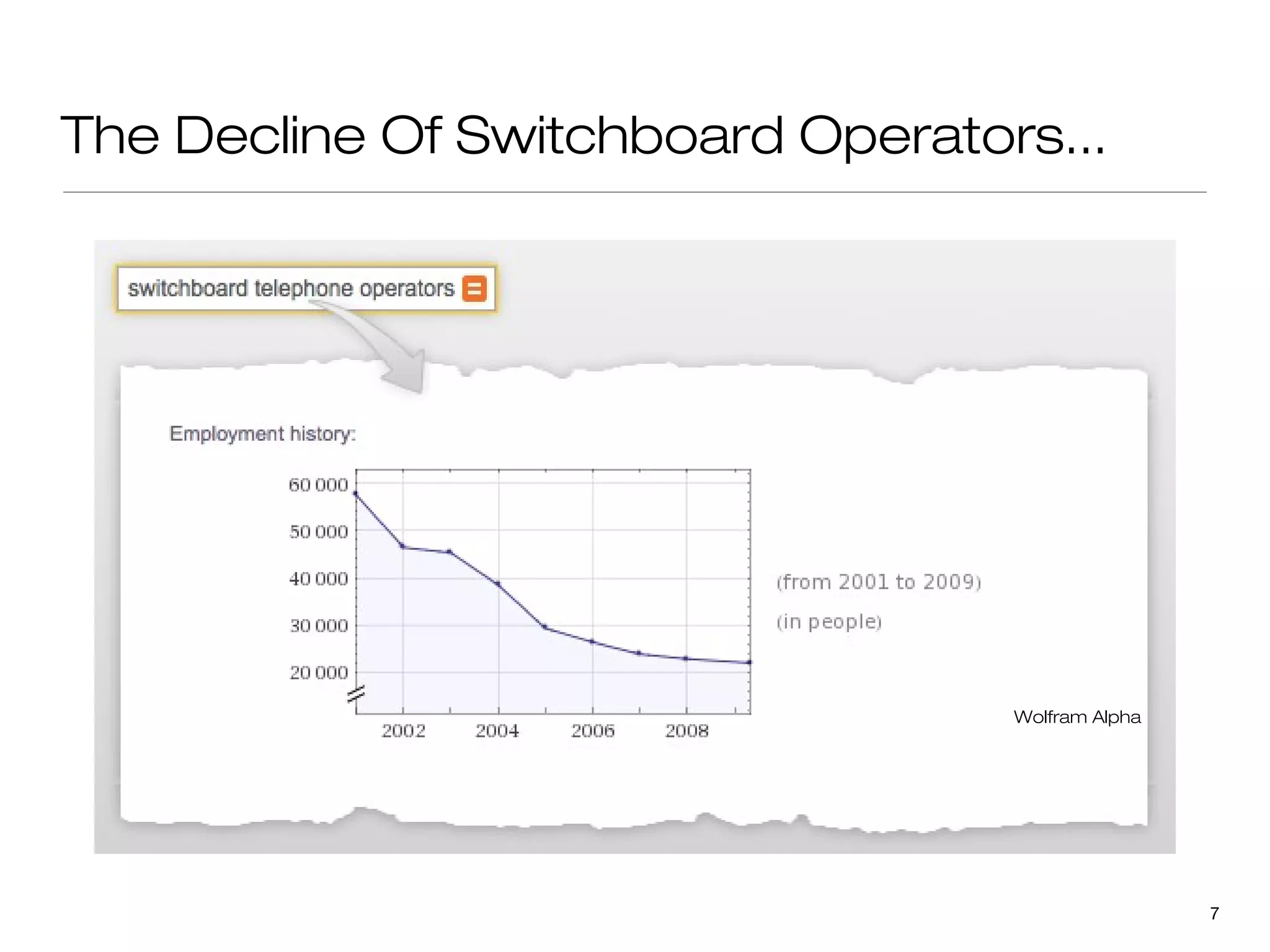 The Decline Of Switchboard Operators...

switchboard telephone operators

Employment history:

60 000
50 000
40 000
30 000
20 000

2002 2004 2006 2008

(from 2001 to 2009)

(in people)

Wolfram Alpha

7